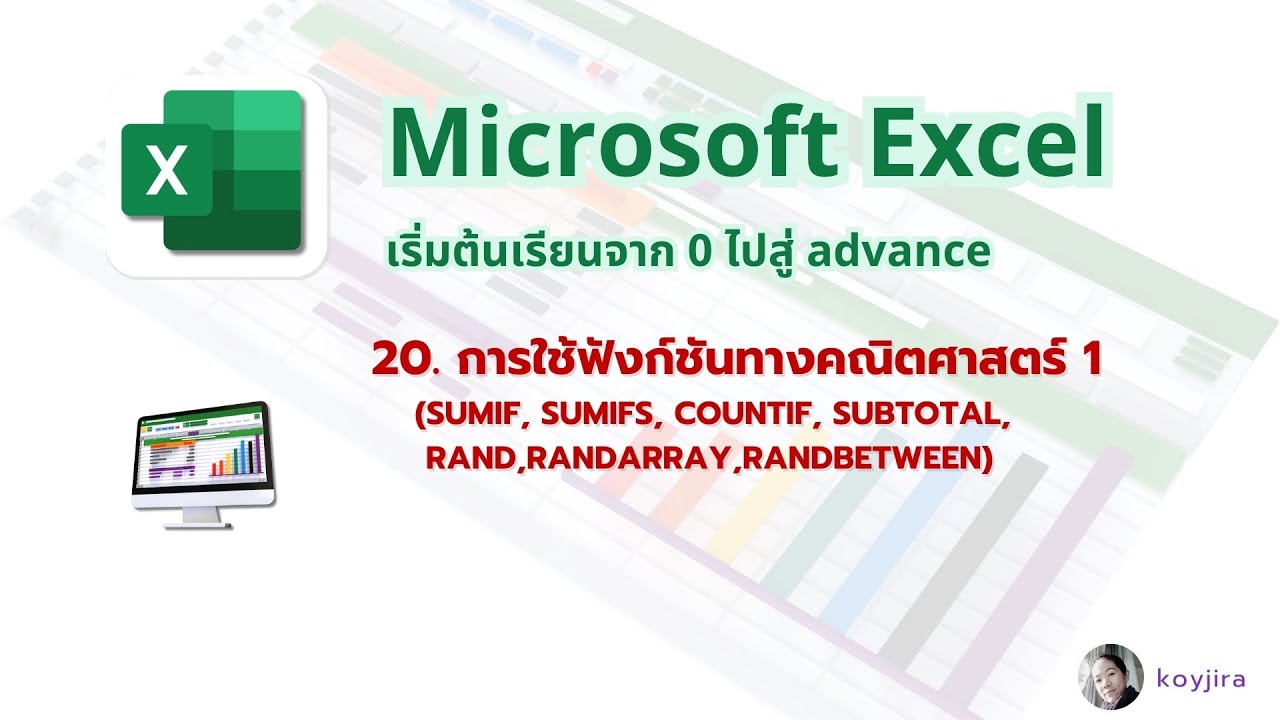 X

Microsoft Excel

เริ่มต้นเรียนจาก 0 ไปสู่ advance

20. การใช้ฟังก์ชันทางคณิตศาสตร์ 1
(SUMIF, SUMIFS, COUNTIF, SUBTOTAL, RAND,RANDARRAY,RANDBETWEEN)

koyjira